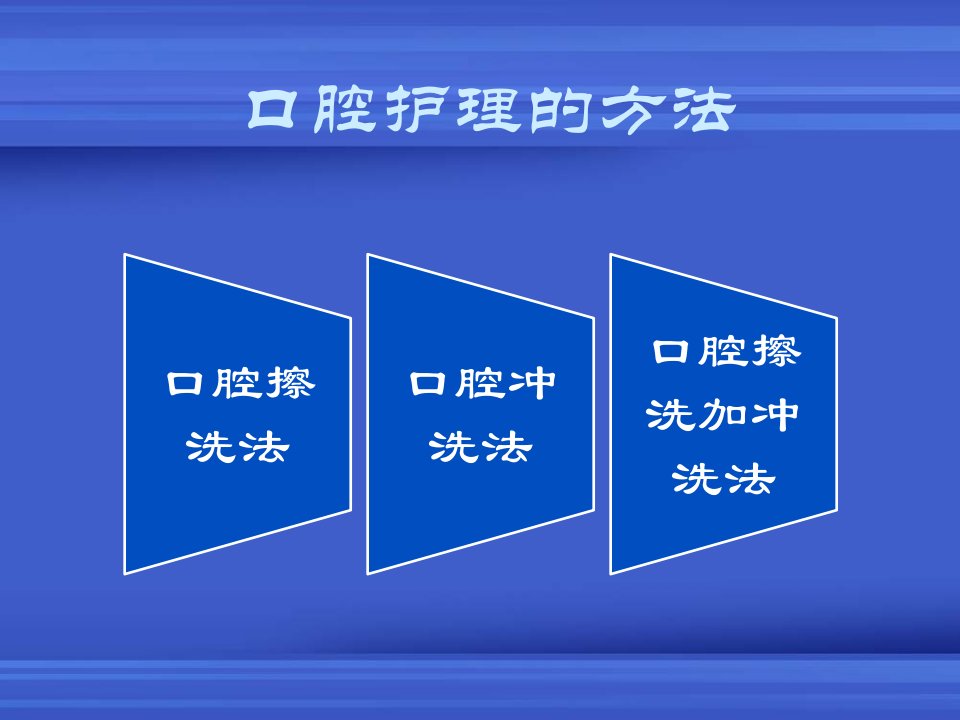 口腔护理的方法

口腔擦洗法

口腔冲洗法

口腔擦洗加冲洗法